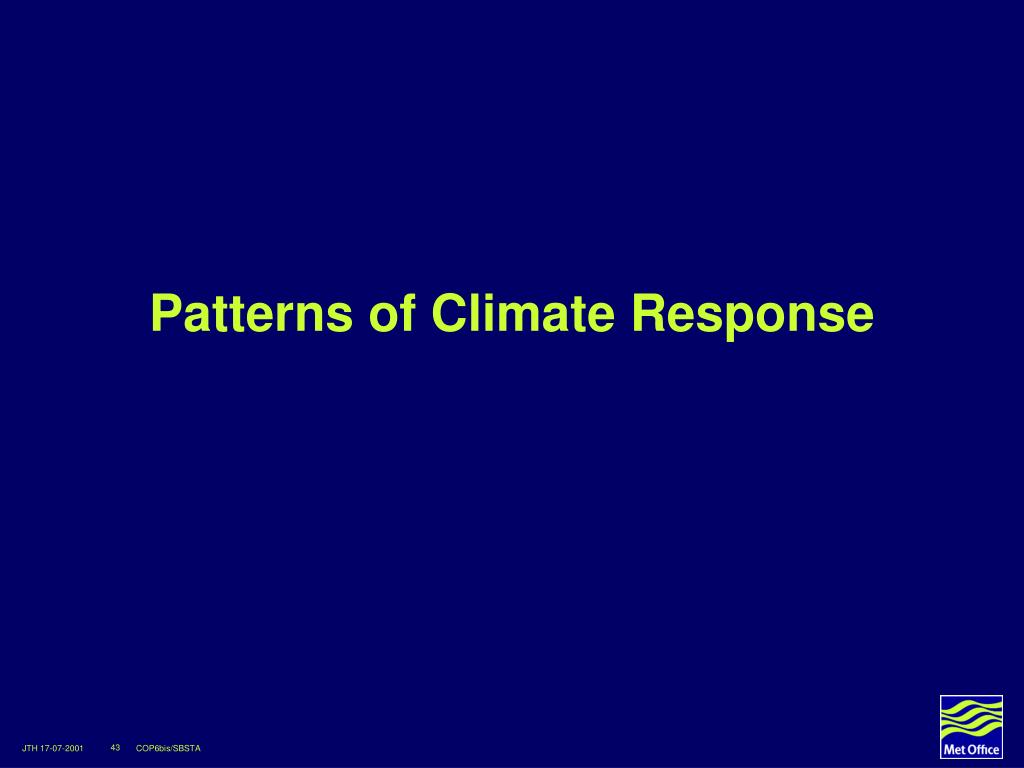 Patterns of Climate Response

JTH 17-07-2001 43 COP6bis/SBSTA

Met Office